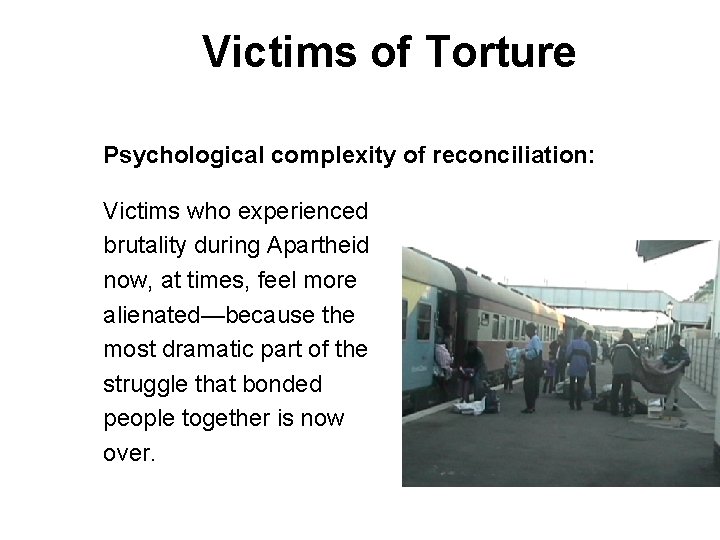 Victims of Torture

Psychological complexity of reconciliation:

Victims who experienced brutality during Apartheid now, at times, feel more alienated—because the most dramatic part of the struggle that bonded people together is now over.